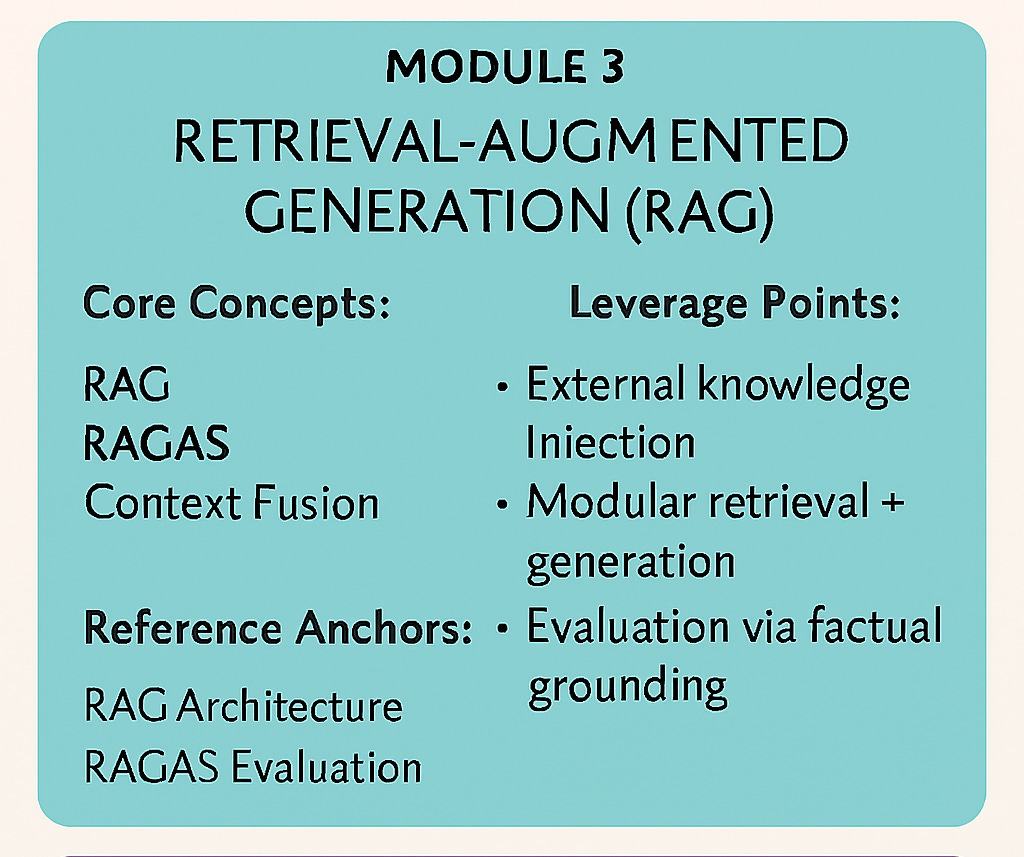 MODULE 3

RETRIEVAL-AUGM ENTED GENERATION (RAG)

Core Concepts:

RAG
RAGAS
Context Fusion

Reference Anchors:

RAG Architecture
RAGAS Evaluation

Leverage Points:

• External knowledge Iniection
• Modular retrieval + generation
• Evaluation via factual grounding